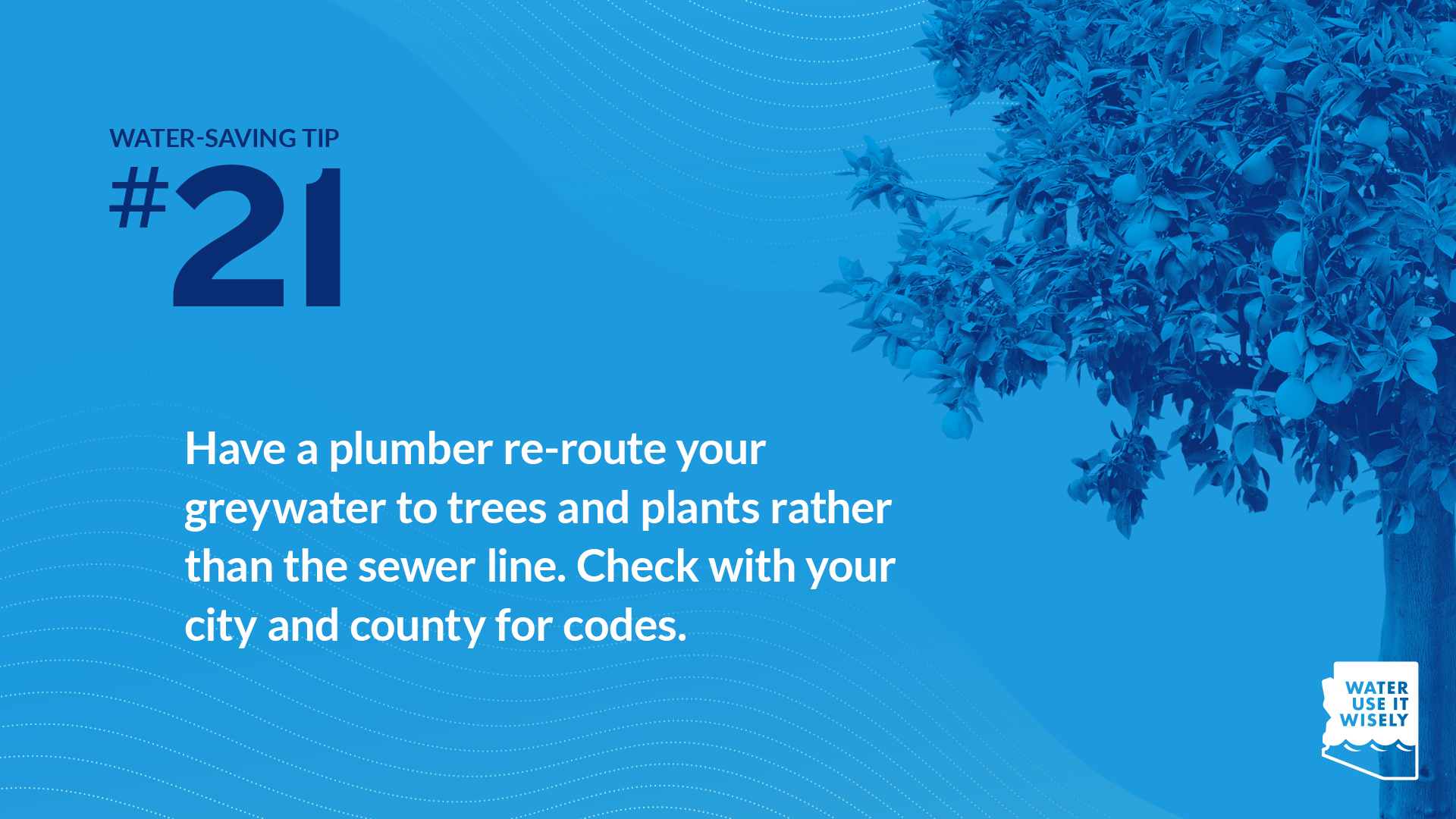 WATER-SAVING TIP
#21

Have a plumber re-route your greywater to trees and plants rather than the sewer line. Check with your city and county for codes.

WATER
USE IT
WISELY